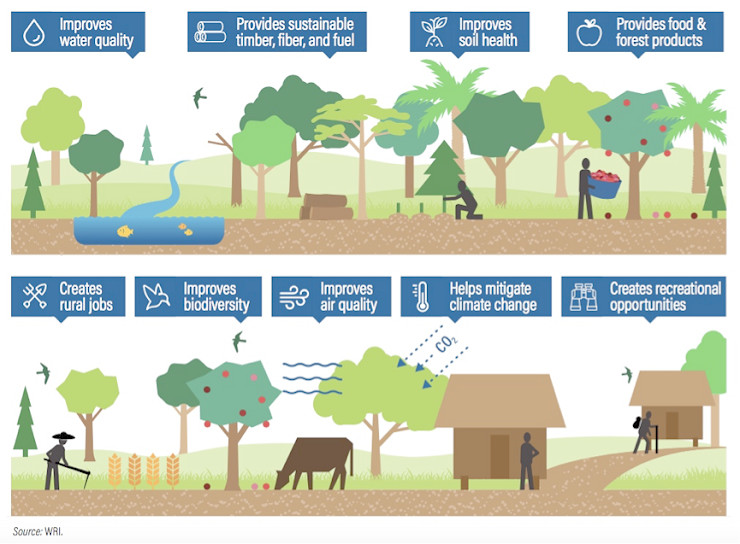 Improves water quality

Provides sustainable timber, fiber, and fuel

Improves soil health

Provides food & forest products

Creates rural jobs

Improves biodiversity

Improves air quality

Helps mitigate climate change

Creates recreational opportunities

$CO_2$

Source: WRI.